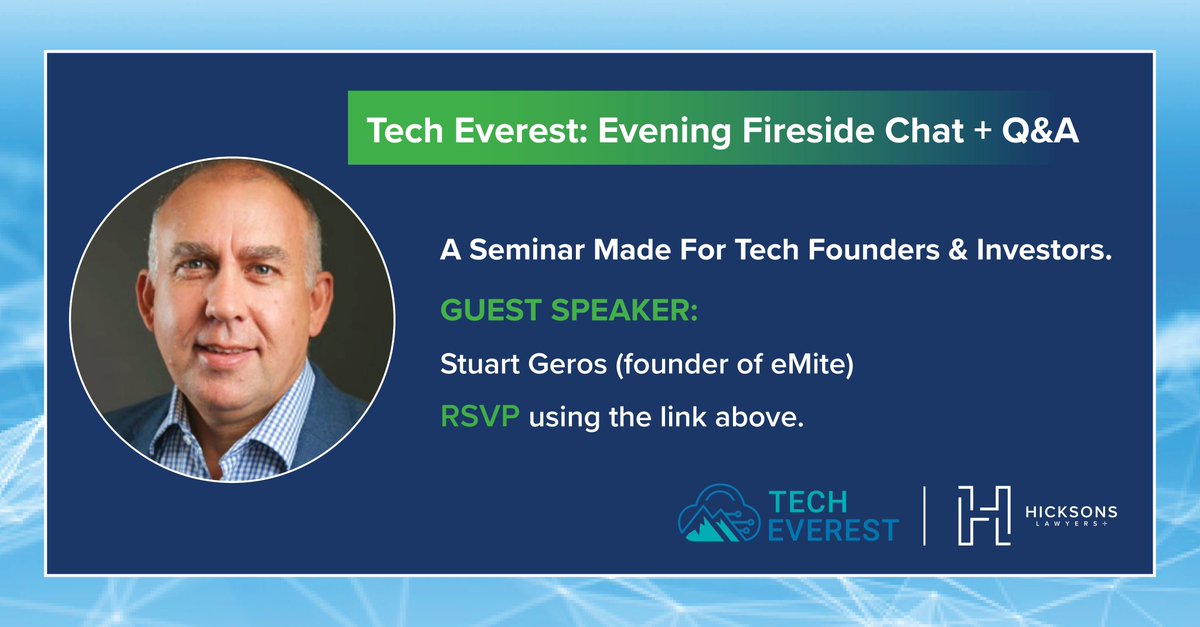 Tech Everest: Evening Fireside Chat + Q&A

A Seminar Made For Tech Founders & Investors.

GUEST SPEAKER:

Stuart Geros (founder of eMite)

RSVP using the link above.

TECH EVEREST

HICKSONS LAWYERS+